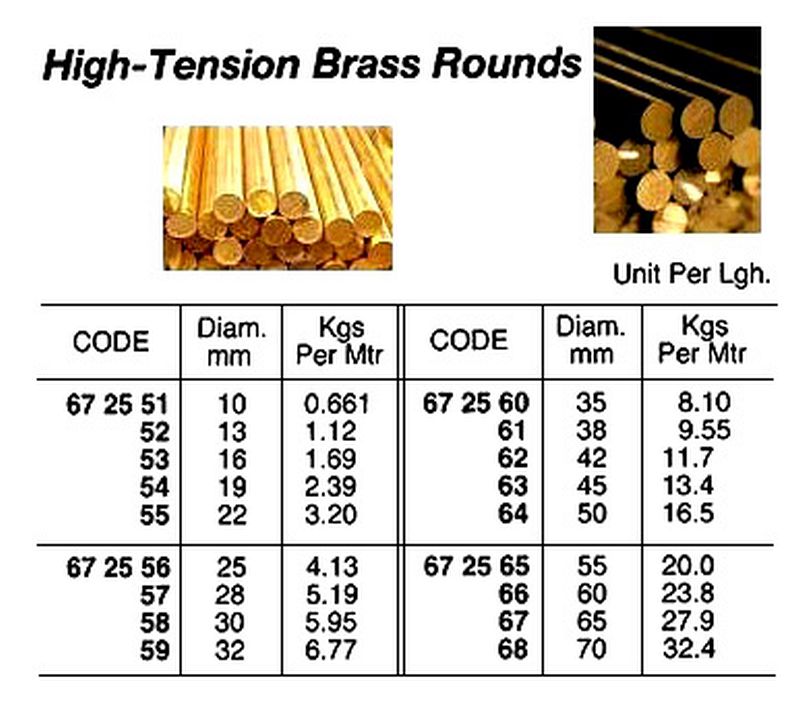 High-Tension Brass Rounds

Unit Per Lgh.

| CODE | Diam. mm | Kgs Per Mtr | CODE | Diam. mm | Kgs Per Mtr |
|---|---|---|---|---|---|
| 67 25 51 | 10 | 0.661 | 67 25 60 | 35 | 8.10 |
| 52 | 13 | 1.12 | 61 | 38 | 9.55 |
| 53 | 16 | 1.69 | 62 | 42 | 11.7 |
| 54 | 19 | 2.39 | 63 | 45 | 13.4 |
| 55 | 22 | 3.20 | 64 | 50 | 16.5 |
| 67 25 56 | 25 | 4.13 | 67 25 65 | 55 | 20.0 |
| 57 | 28 | 5.19 | 66 | 60 | 23.8 |
| 58 | 30 | 5.95 | 67 | 65 | 27.9 |
| 59 | 32 | 6.77 | 68 | 70 | 32.4 |